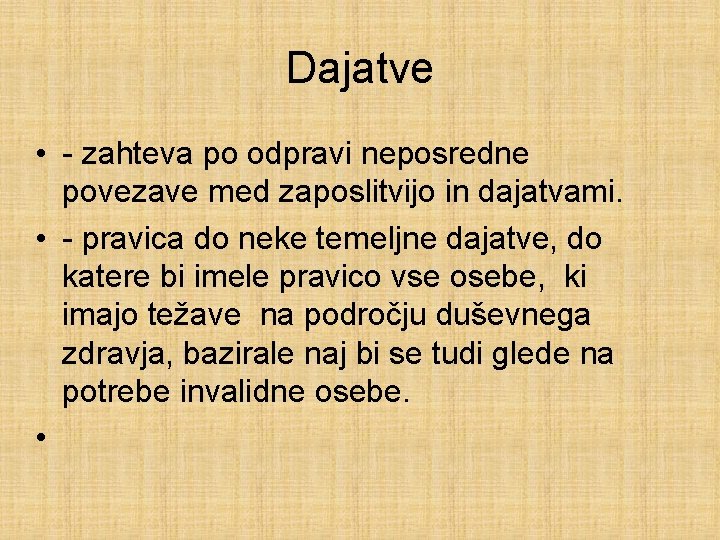 Dajatve

• - zahteva po odpravi neposredne povezave med zaposlitvijo in dajatvami.

• - pravica do neke temeljne dajatve, do katere bi imele pravico vse osebe, ki imajo težave na področju duševnega zdravja, bazirale naj bi se tudi glede na potrebe invalidne osebe.

•